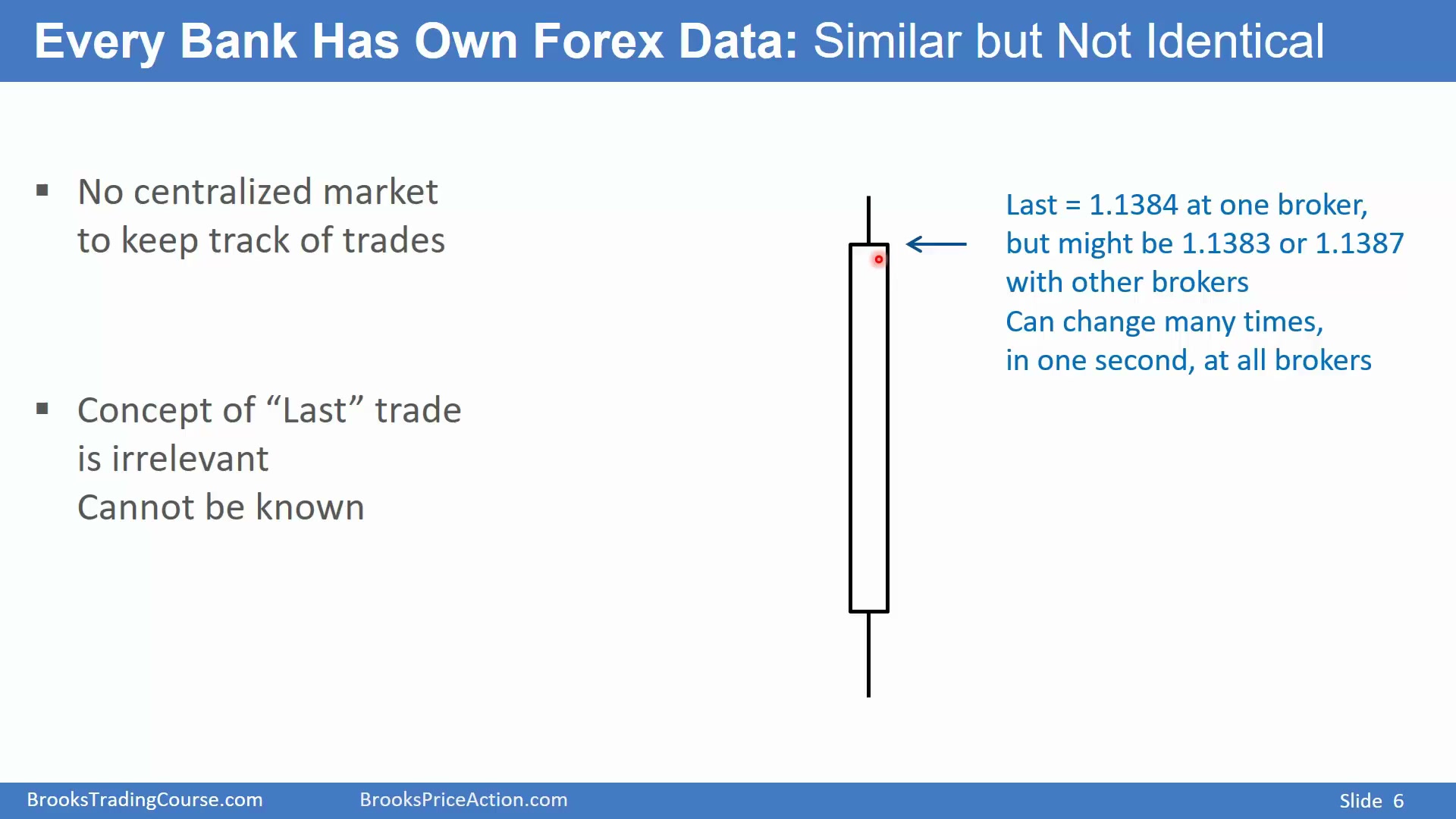 Every Bank Has Own Forex Data: Similar but Not Identical

▪ No centralized market to keep track of trades

▪ Concept of “Last” trade is irrelevant
Cannot be known

Last = 1.1384 at one broker, but might be 1.1383 or 1.1387 with other brokers
Can change many times, in one second, at all brokers

BrooksTradingCourse.com BrooksPriceAction.com Slide 6